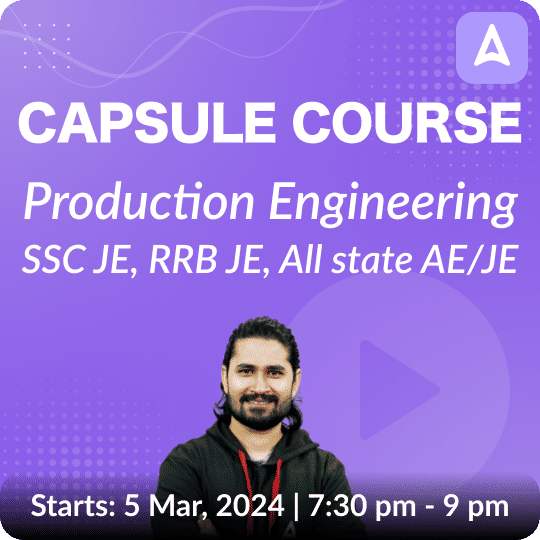 CAPSULE COURSE

Production Engineering
SSC JE, RRB JE, All state AE/JE

Starts: 5 Mar, 2024 | 7:30 pm - 9 pm